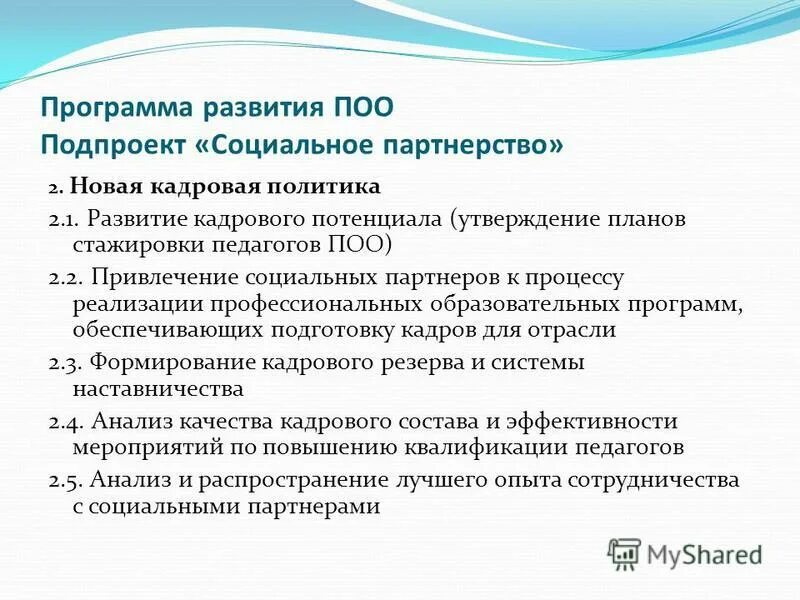 Программа развития ПОО
Подпроект «Социальное партнерство»

2. Новая кадровая политика

2.1. Развитие кадрового потенциала (утверждение планов стажировки педагогов ПОО)

2.2. Привлечение социальных партнеров к процессу реализации профессиональных образовательных программ, обеспечивающих подготовку кадров для отрасли

2.3. Формирование кадрового резерва и системы наставничества

2.4. Анализ качества кадрового состава и эффективности мероприятий по повышению квалификации педагогов

2.5. Анализ и распространение лучшего опыта сотрудничества с социальными партнерами

MyShared